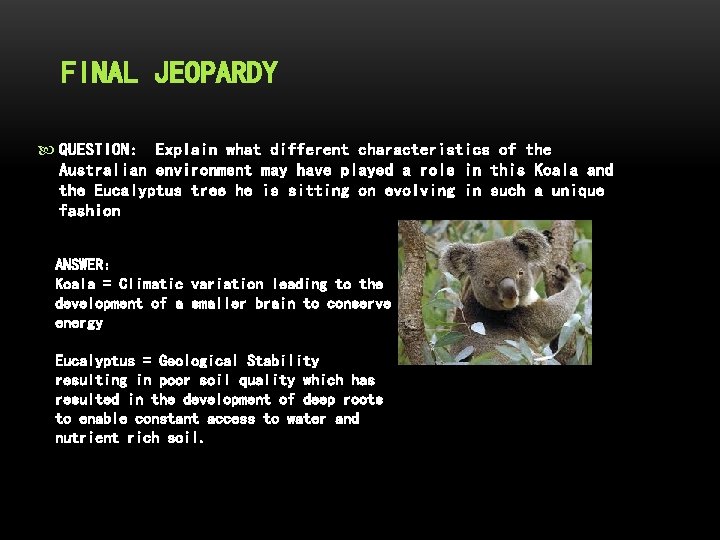 FINAL JEOPARDY

QUESTION: Explain what different characteristics of the Australian environment may have played a role in this Koala and the Eucalyptus tree he is sitting on evolving in such a unique fashion

ANSWER:
Koala = Climatic variation leading to the development of a smaller brain to conserve energy

Eucalyptus = Geological Stability resulting in poor soil quality which has resulted in the development of deep roots to enable constant access to water and nutrient rich soil.